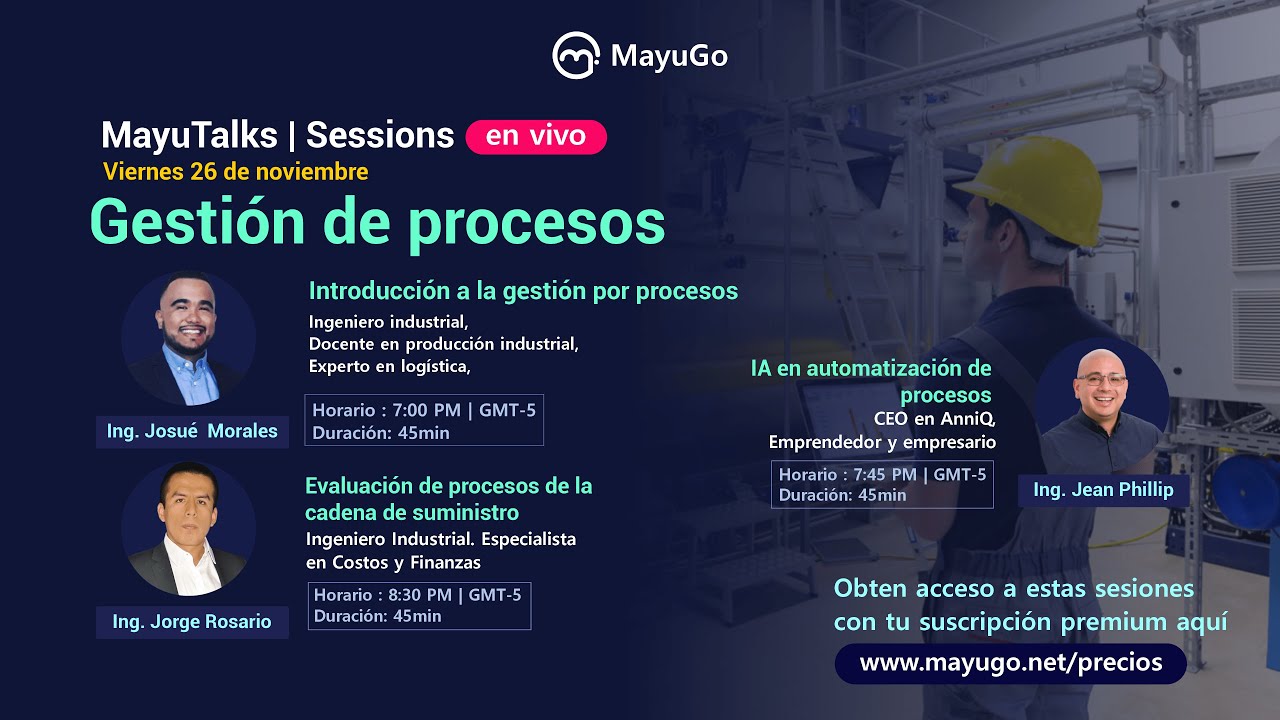 MayuGo

MayuTalks | Sessions en vivo
Viernes 26 de noviembre
Gestión de procesos

Introducción a la gestión por procesos
Ingeniero industrial,
Docente en producción industrial,
Experto en logística,

Horario : 7:00 PM | GMT-5
Duración: 45min

Ing. Josué Morales

Evaluación de procesos de la cadena de suministro
Ingeniero Industrial. Especialista en Costos y Finanzas

Horario : 8:30 PM | GMT-5
Duración: 45min

Ing. Jorge Rosario

IA en automatización de procesos
CEO en AnniQ,
Emprendedor y empresario

Horario : 7:45 PM | GMT-5
Duración: 45min

Ing. Jean Phillip

Obten acceso a estas sesiones con tu suscripción premium aquí
www.mayugo.net/precios